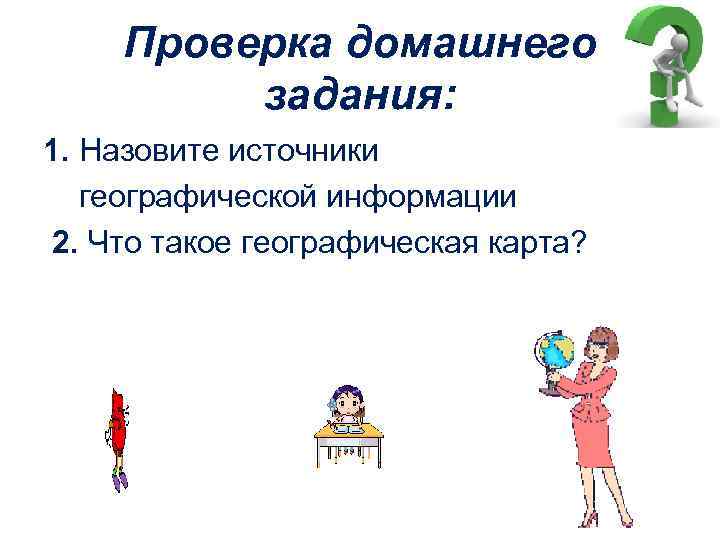 Проверка домашнего задания:

1. Назовите источники географической информации

2. Что такое географическая карта?